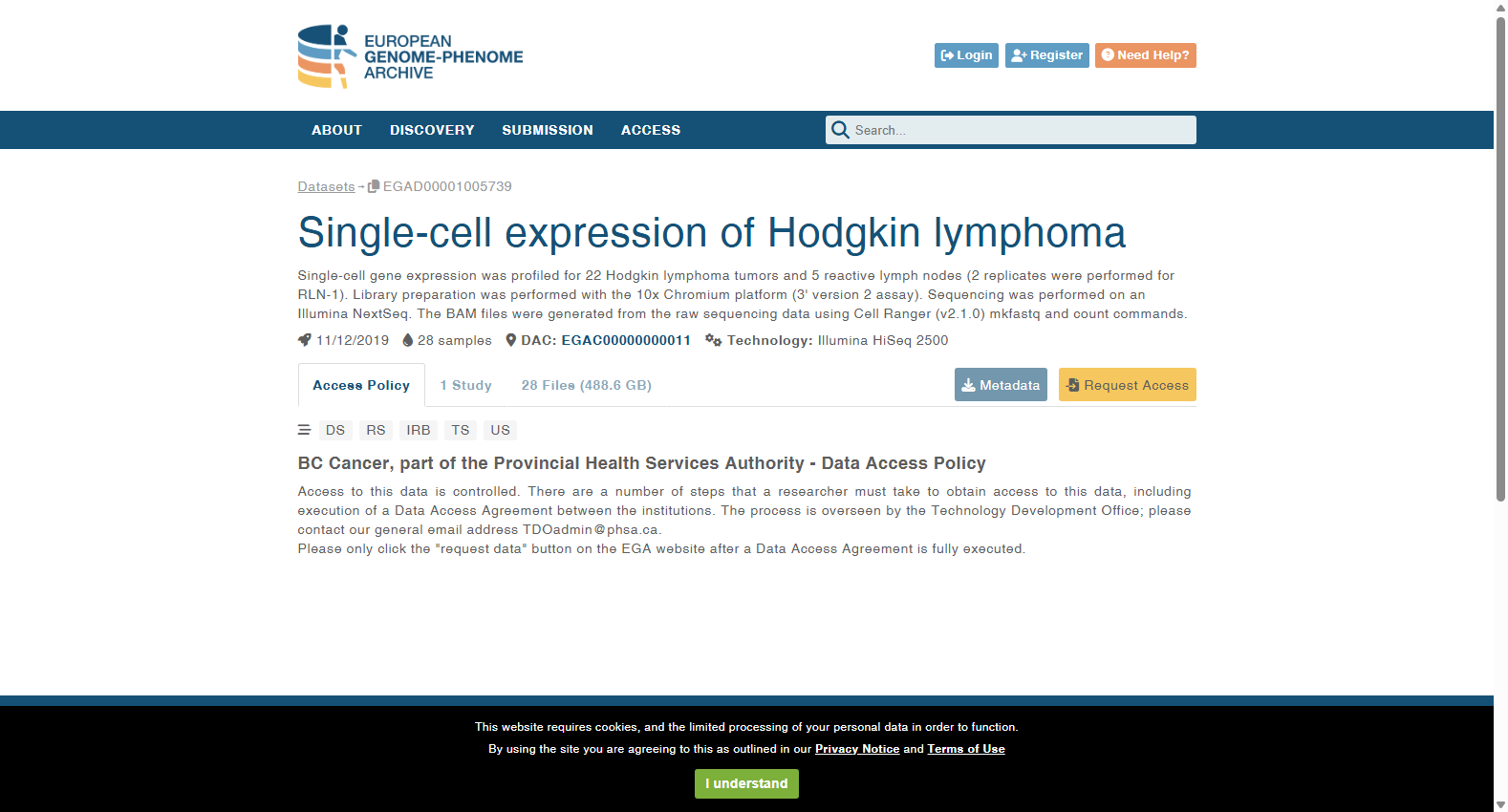 EUROPEAN GENOME-PHENOME ARCHIVE

Login Register Need Help?

ABOUT DISCOVERY SUBMISSION ACCESS

Search...

Datasets → EGAD00001005739

Single-cell expression of Hodgkin lymphoma

Single-cell gene expression was profiled for 22 Hodgkin lymphoma tumors and 5 reactive lymph nodes (2 replicates were performed for RLN-1). Library preparation was performed with the 10x Chromium platform (3' version 2 assay). Sequencing was performed on an Illumina NextSeq. The BAM files were generated from the raw sequencing data using Cell Ranger (v2.1.0) mkfastq and count commands.

11/12/2019 28 samples DAC: EGAC00000000011 Technology: Illumina HiSeq 2500

Access Policy 1 Study 28 Files (488.6 GB) Metadata Request Access

DS RS IRB TS US

BC Cancer, part of the Provincial Health Services Authority - Data Access Policy

Access to this data is controlled. There are a number of steps that a researcher must take to obtain access to this data, including execution of a Data Access Agreement between the institutions. The process is overseen by the Technology Development Office; please contact our general email address TDOadmin@phsa.ca.
Please only click the "request data" button on the EGA website after a Data Access Agreement is fully executed.

This website requires cookies, and the limited processing of your personal data in order to function.
By using the site you are agreeing to this as outlined in our Privacy Notice and Terms of Use

I understand